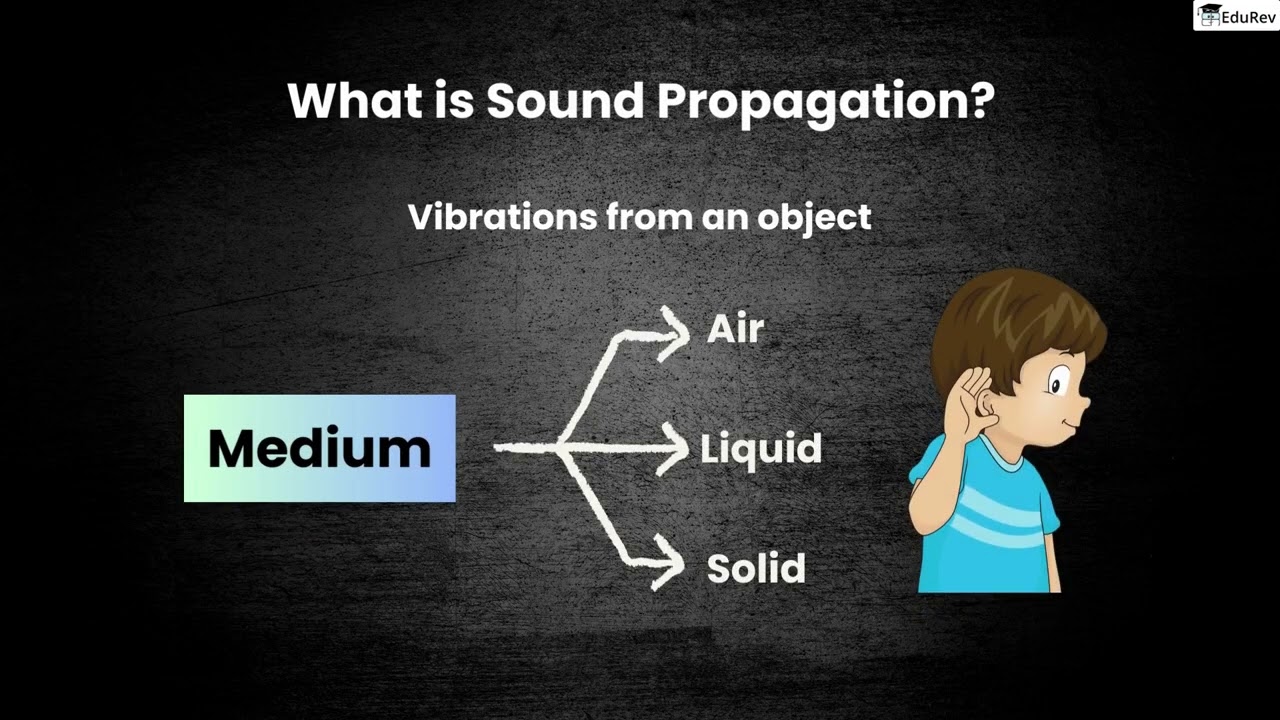 EduRev

What is Sound Propagation?

Vibrations from an object

Medium

Air

Liquid

Solid